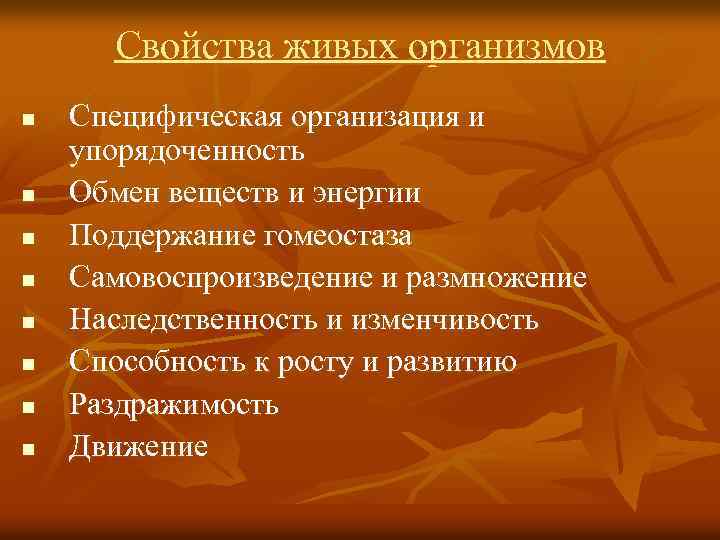 Свойства живых организмов

- Специфическая организация и упорядоченность
- Обмен веществ и энергии
- Поддержание гомеостаза
- Самовоспроизведение и размножение
- Наследственность и изменчивость
- Способность к росту и развитию
- Раздражимость
- Движение